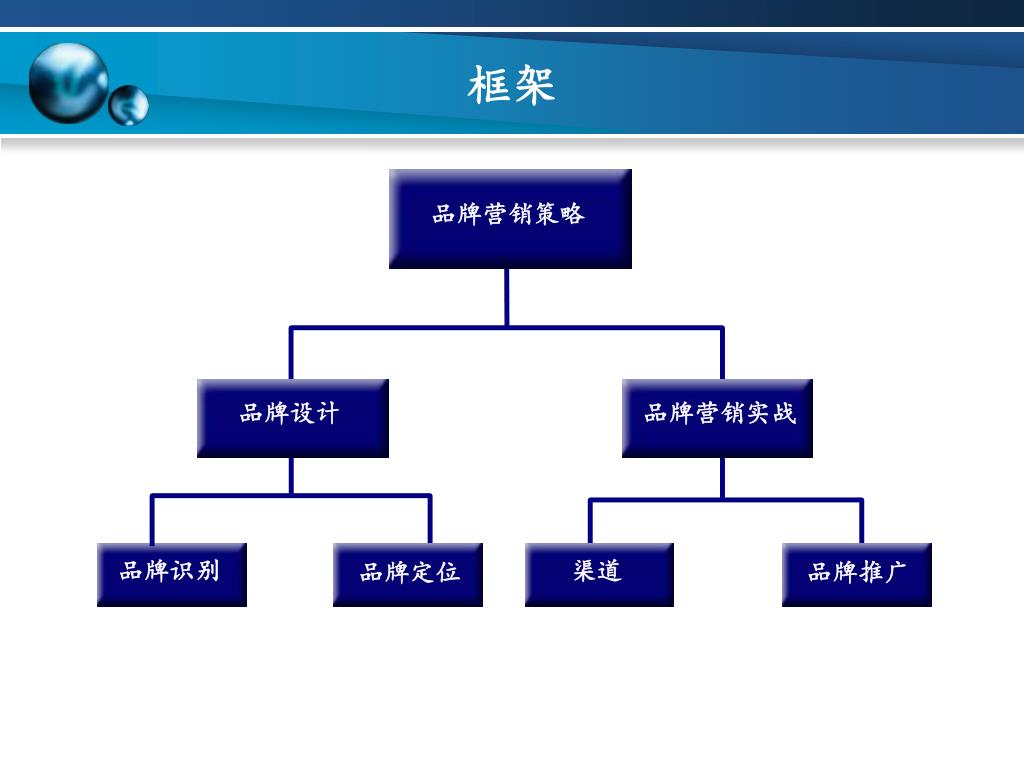 框架

品牌营销策略

品牌设计

品牌营销实战

品牌识别

品牌定位

渠道

品牌推广